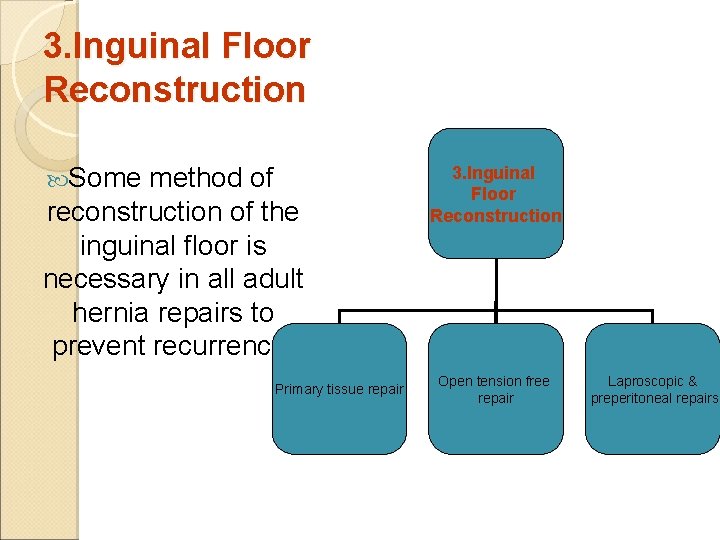 3.Inguinal Floor Reconstruction

Some method of reconstruction of the inguinal floor is necessary in all adult hernia repairs to prevent recurrenc

3.Inguinal Floor Reconstruction

Primary tissue repair

Open tension free repair

Laproscopic & preperitoneal repairs